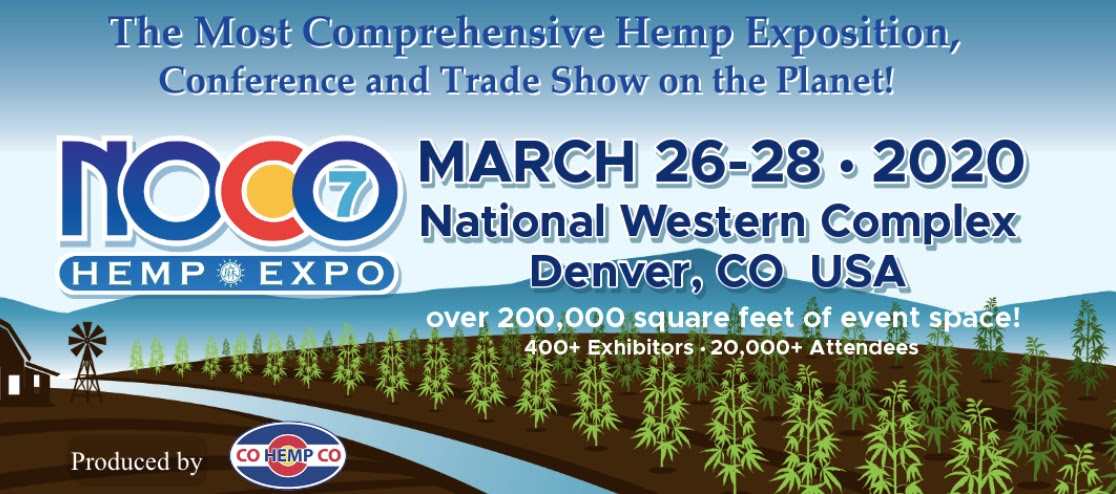 The Most Comprehensive Hemp Exposition, Conference and Trade Show on the Planet!

NOCO 7
HEMP EXPO

MARCH 26-28 • 2020
National Western Complex
Denver, CO USA

over 200,000 square feet of event space!
400+ Exhibitors • 20,000+ Attendees

Produced by CO HEMP CO